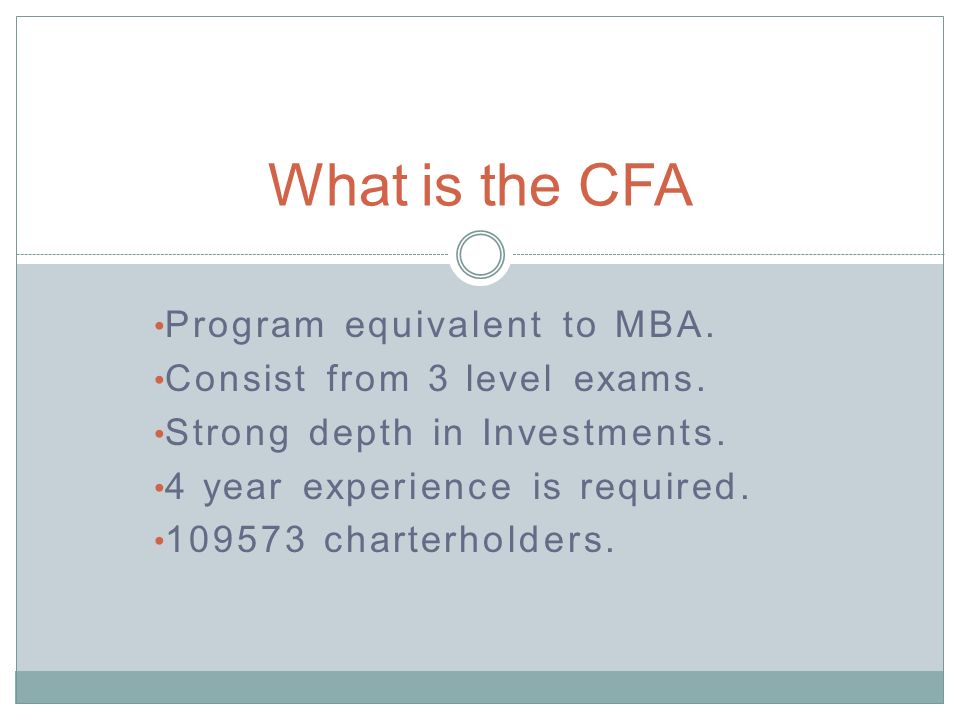 What is the CFA

•Program equivalent to MBA.
•Consist from 3 level exams.
•Strong depth in Investments.
•4 year experience is required.
•109573 charterholders.